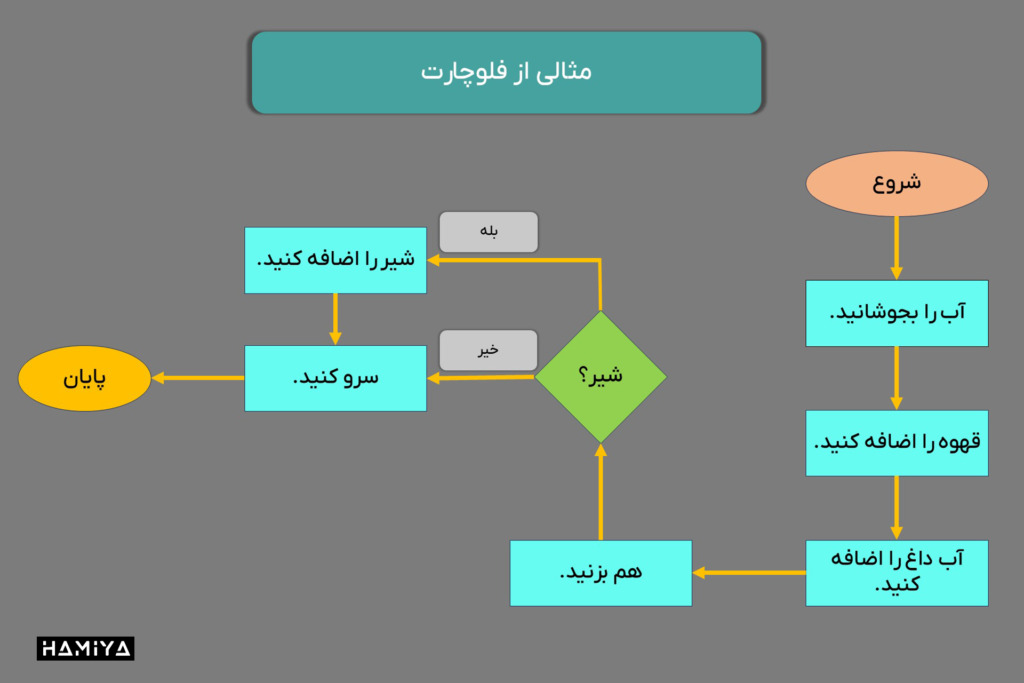 مثالی از فلوچارت

شروع

آب را بجوشانید.

قهوه را اضافه کنید.

آب داغ را اضافه کنید.

هم بزنید.

شیر؟

بله

شیر را اضافه کنید.

خیر

سرو کنید.

پایان

HAMIYA